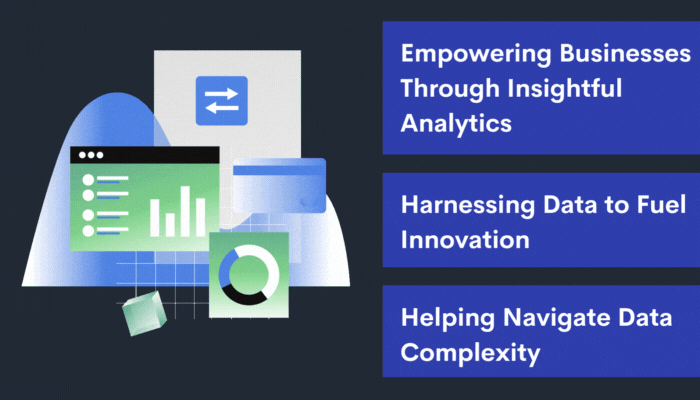 Empowering Businesses Through Insightful Analytics

Harnessing Data to Fuel Innovation

Helping Navigate Data Complexity